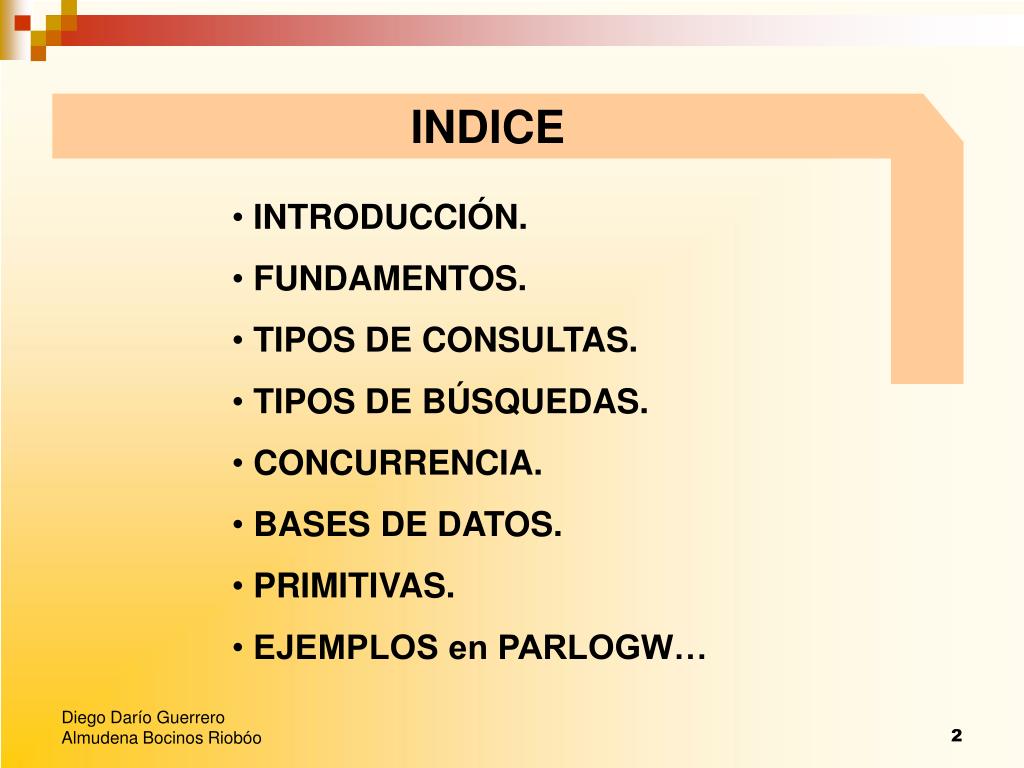 INDICE

• INTRODUCCIÓN.
• FUNDAMENTOS.
• TIPOS DE CONSULTAS.
• TIPOS DE BÚSQUEDAS.
• CONCURRENCIA.
• BASES DE DATOS.
• PRIMITIVAS.
• EJEMPLOS en PARLOGW…

Diego Darío Guerrero
Almudena Bocinos Riobóo

2